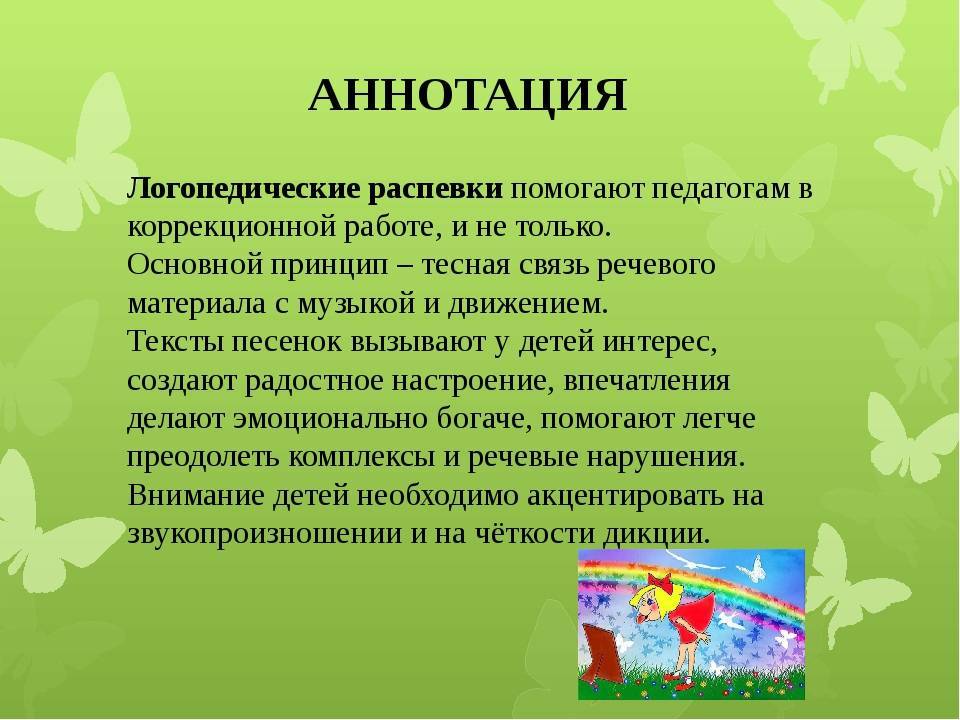 АННОТАЦИЯ

Логопедические распевки помогают педагогам в коррекционной работе, и не только.
Основной принцип – тесная связь речевого материала с музыкой и движением.
Тексты песенок вызывают у детей интерес, создают радостное настроение, впечатления делают эмоционально богаче, помогают легче преодолеть комплексы и речевые нарушения.
Внимание детей необходимо акцентировать на звукопроизношении и на чёткости дикции.